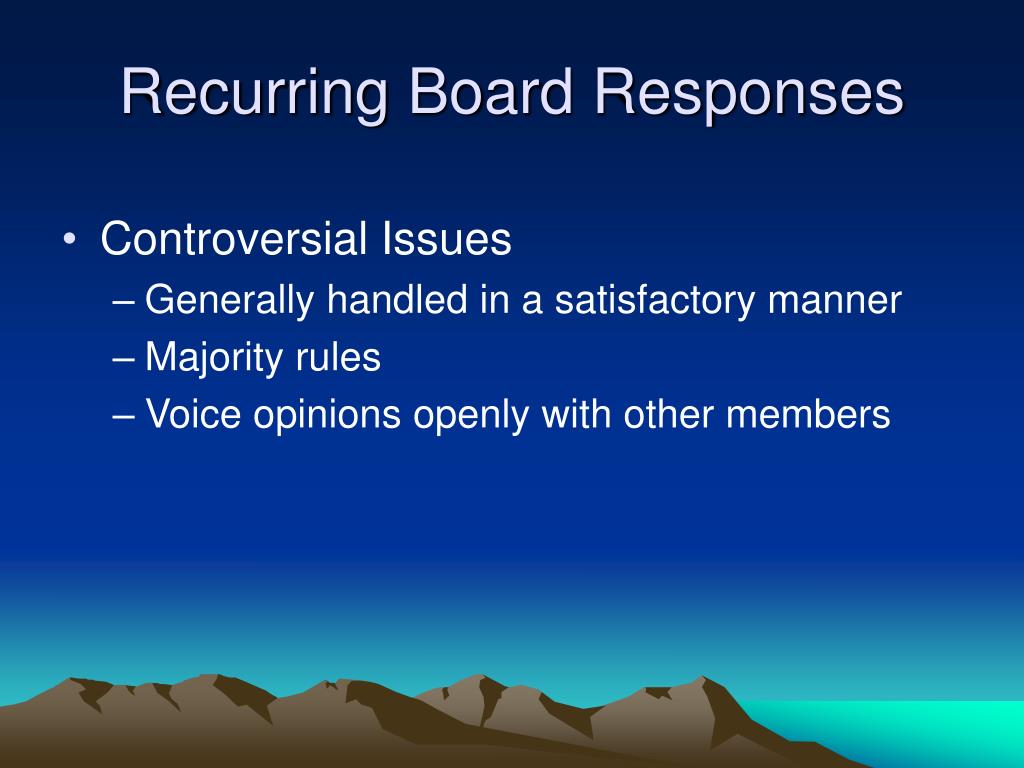 Recurring Board Responses

• Controversial Issues
– Generally handled in a satisfactory manner
– Majority rules
– Voice opinions openly with other members